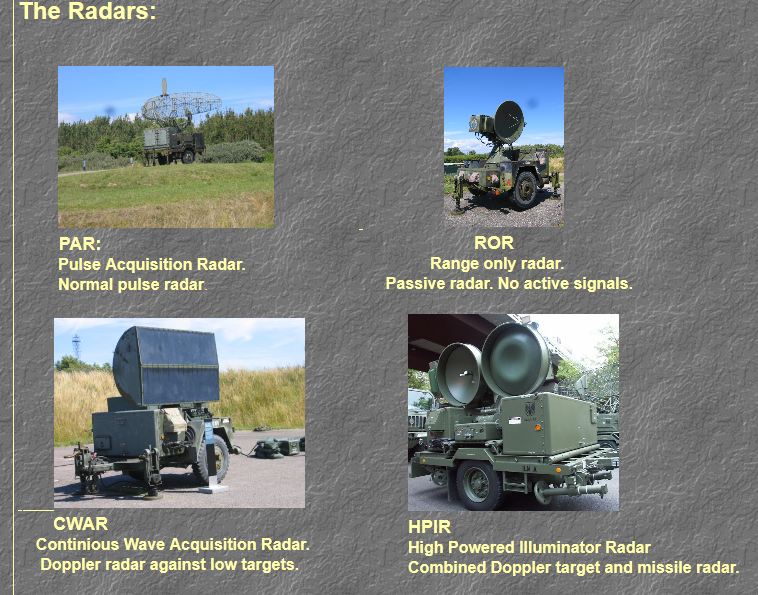 The Radars:

PAR:
Pulse Acquisition Radar.
Normal pulse radar.

ROR
Range only radar.
Passive radar. No active signals.

CWAR
Continious Wave Acquisition Radar.
Doppler radar against low targets.

HPIR
High Powered Illuminator Radar
Combined Doppler target and missile radar.